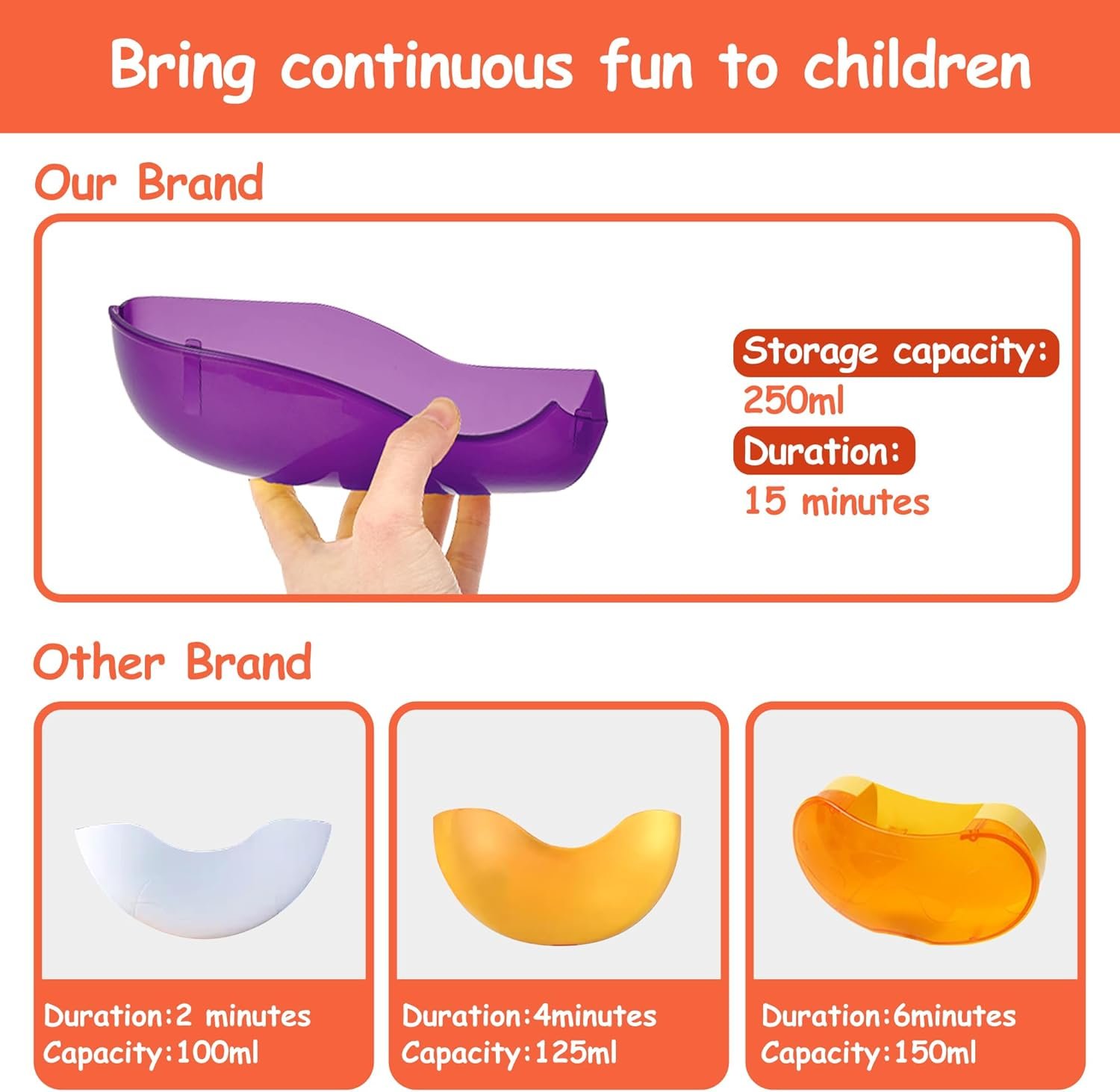 Bring continuous fun to children

Our Brand

Storage capacity:
250ml
Duration:
15 minutes

Other Brand

Duration:2 minutes
Capacity:100ml

Duration:4minutes
Capacity:125ml

Duration:6minutes
Capacity:150ml